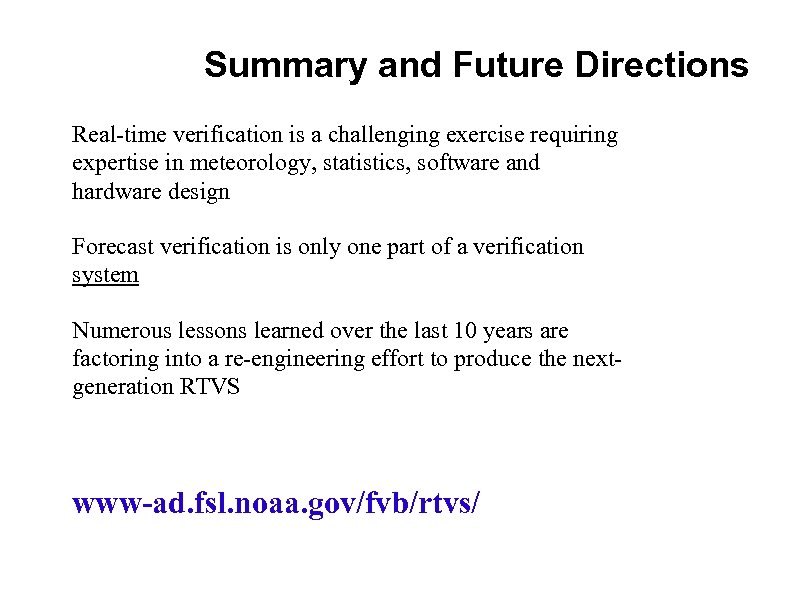 Summary and Future Directions

Real-time verification is a challenging exercise requiring expertise in meteorology, statistics, software and hardware design

Forecast verification is only one part of a verification system

Numerous lessons learned over the last 10 years are factoring into a re-engineering effort to produce the next-generation RTVS

www-ad.fsl.noaa.gov/fvb/rtvs/